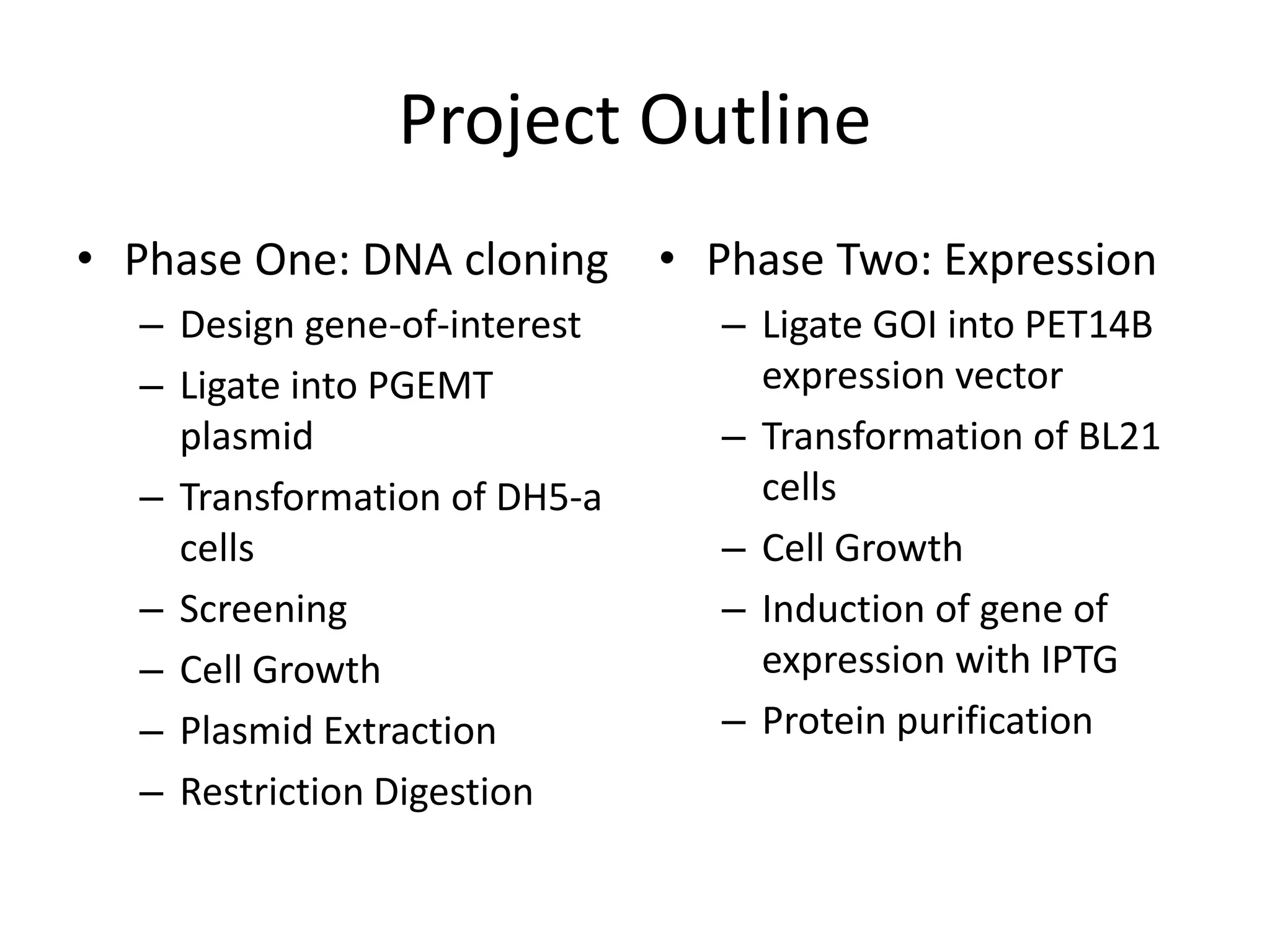 Project Outline

• Phase One: DNA cloning
– Design gene-of-interest
– Ligate into PGEMT plasmid
– Transformation of DH5-a cells
– Screening
– Cell Growth
– Plasmid Extraction
– Restriction Digestion

• Phase Two: Expression
– Ligate GOI into PET14B expression vector
– Transformation of BL21 cells
– Cell Growth
– Induction of gene of expression with IPTG
– Protein purification